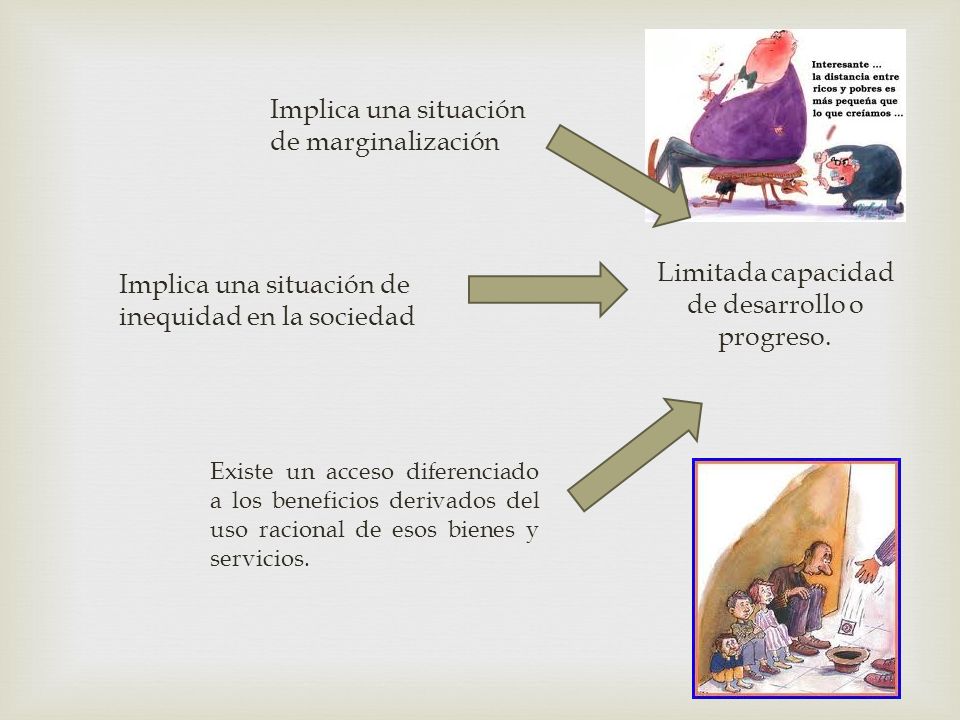 Implica una situación de marginalización

Interesante ... la distancia entre ricos y pobres es más pequeña que lo que creíamos ...

Implica una situación de inequidad en la sociedad

Limitada capacidad de desarrollo o progreso.

Existe un acceso diferenciado a los beneficios derivados del uso racional de esos bienes y servicios.